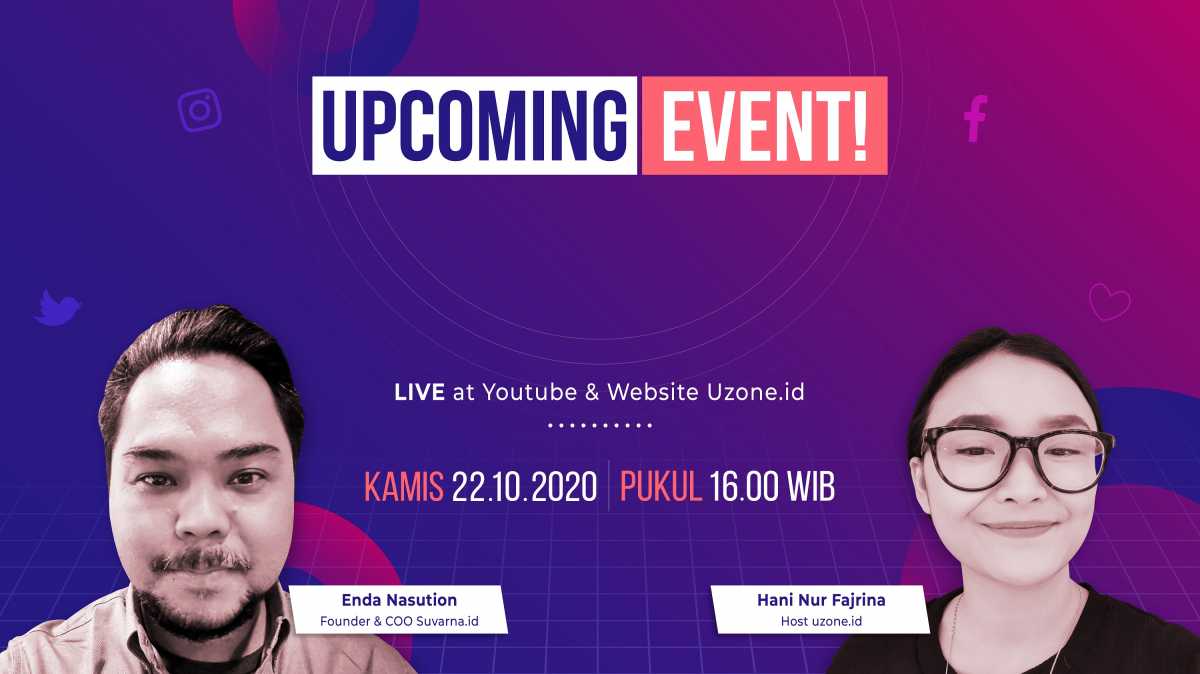 UPCOMING EVENT!

LIVE at Youtube & Website Uzone.id

KAMIS 22.10.2020 | PUKUL 16.00 WIB

Enda Nasution
Founder & COO Suvarna.id

Hani Nur Fajrina
Host uzone.id